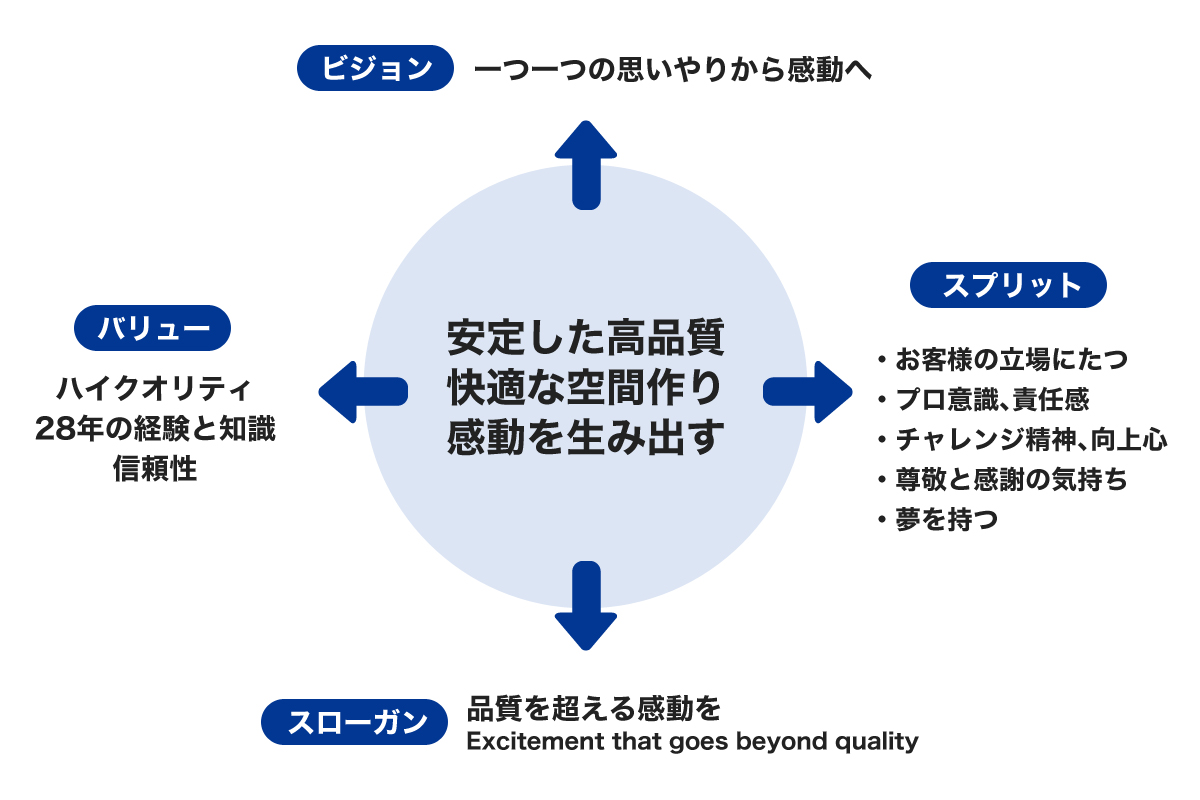 ビジョン 一つ一つの思いやりから感動へ

バリュー

ハイクオリティ
28年の経験と知識
信頼性

安定した高品質
快適な空間作り
感動を生み出す

スプリット

・お客様の立場にたつ
・プロ意識、責任感
・チャレンジ精神、向上心
・尊敬と感謝の気持ち
・夢を持つ

スローガン 品質を超える感動を
Excitement that goes beyond quality